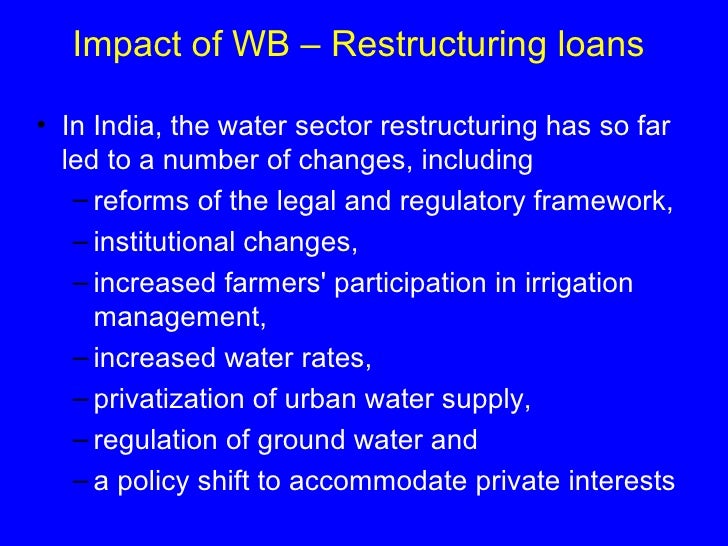 Impact of WB – Restructuring loans

• In India, the water sector restructuring has so far led to a number of changes, including
– reforms of the legal and regulatory framework,
– institutional changes,
– increased farmers' participation in irrigation management,
– increased water rates,
– privatization of urban water supply,
– regulation of ground water and
– a policy shift to accommodate private interests